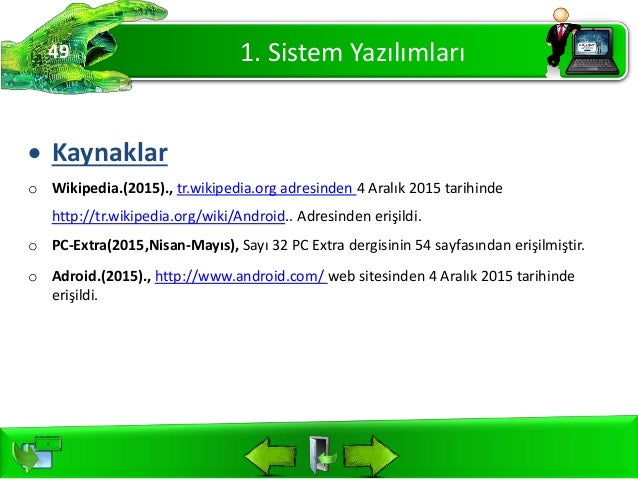 49

1. Sistem Yazılımları

• Kaynaklar

o Wikipedia.(2015)., tr.wikipedia.org adresinden 4 Aralık 2015 tarihinde http://tr.wikipedia.org/wiki/Android.. Adresinden erişildi.

o PC-Extra(2015,Nisan-Mayıs), Sayı 32 PC Extra dergisinin 54 sayfasından erişilmiştir.

o Adroid.(2015)., http://www.android.com/ web sitesinden 4 Aralık 2015 tarihinde erişildi.